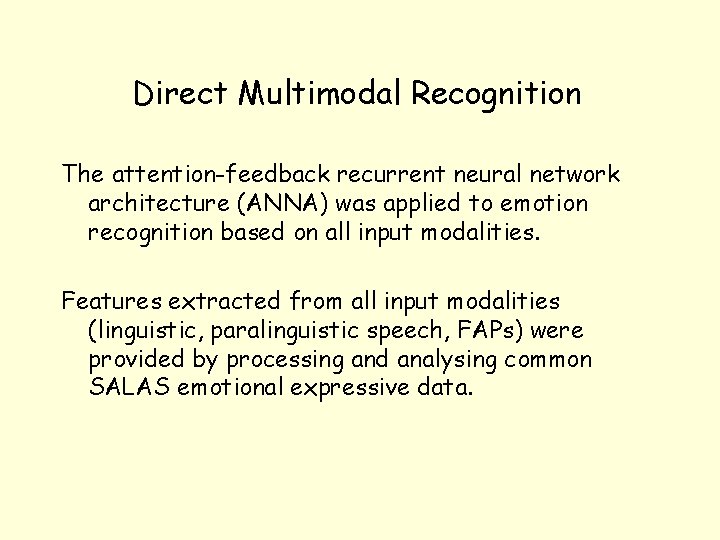 Direct Multimodal Recognition

The attention-feedback recurrent neural network architecture (ANNA) was applied to emotion recognition based on all input modalities.

Features extracted from all input modalities (linguistic, paralinguistic speech, FAPs) were provided by processing and analysing common SALAS emotional expressive data.